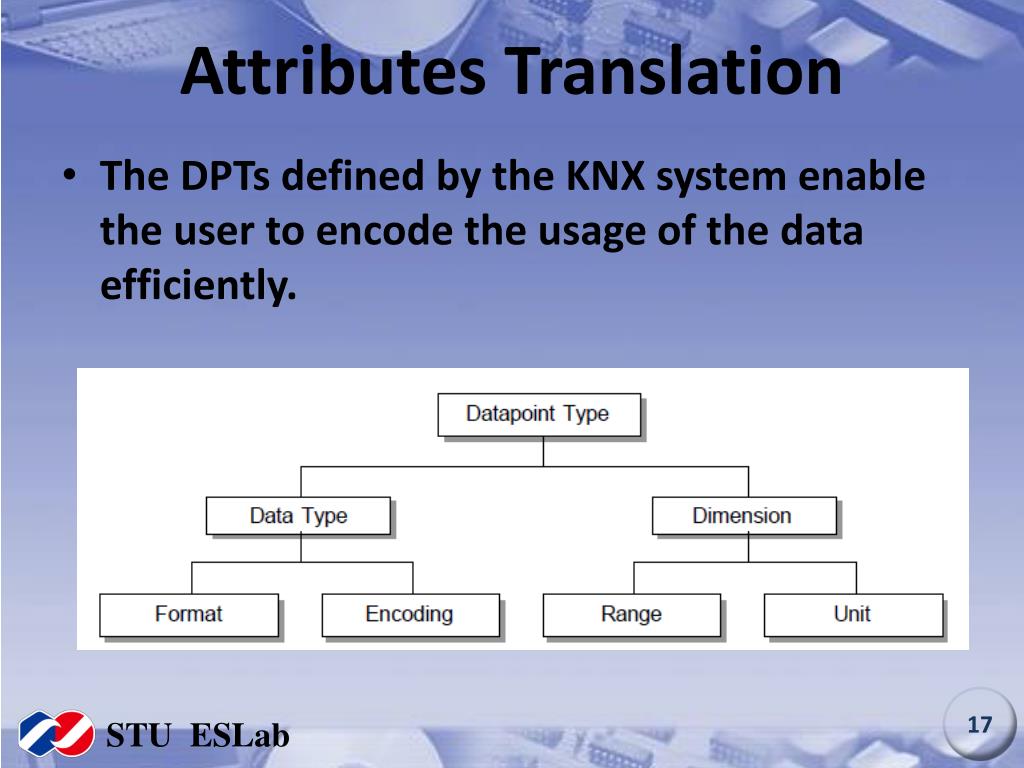 Attributes Translation

• The DPTs defined by the KNX system enable the user to encode the usage of the data efficiently.

Datapoint Type

Data Type

Dimension

Format

Encoding

Range

Unit

STU ESLab

17